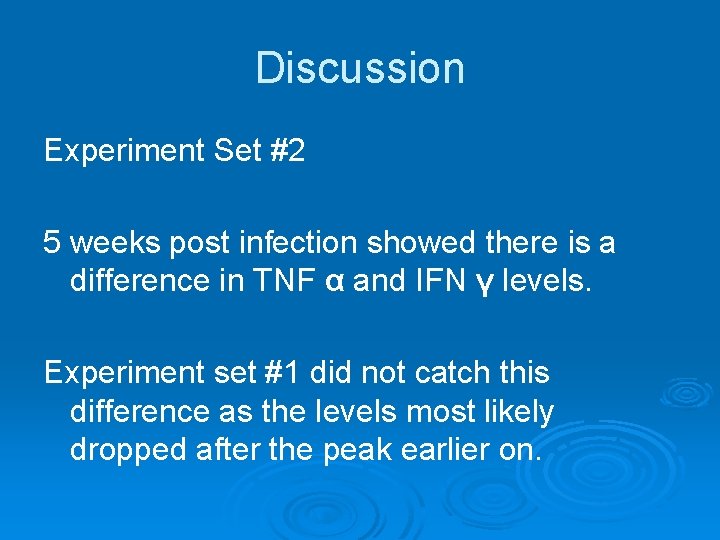 Discussion

Experiment Set #2

5 weeks post infection showed there is a difference in TNF α and IFN γ levels.

Experiment set #1 did not catch this difference as the levels most likely dropped after the peak earlier on.